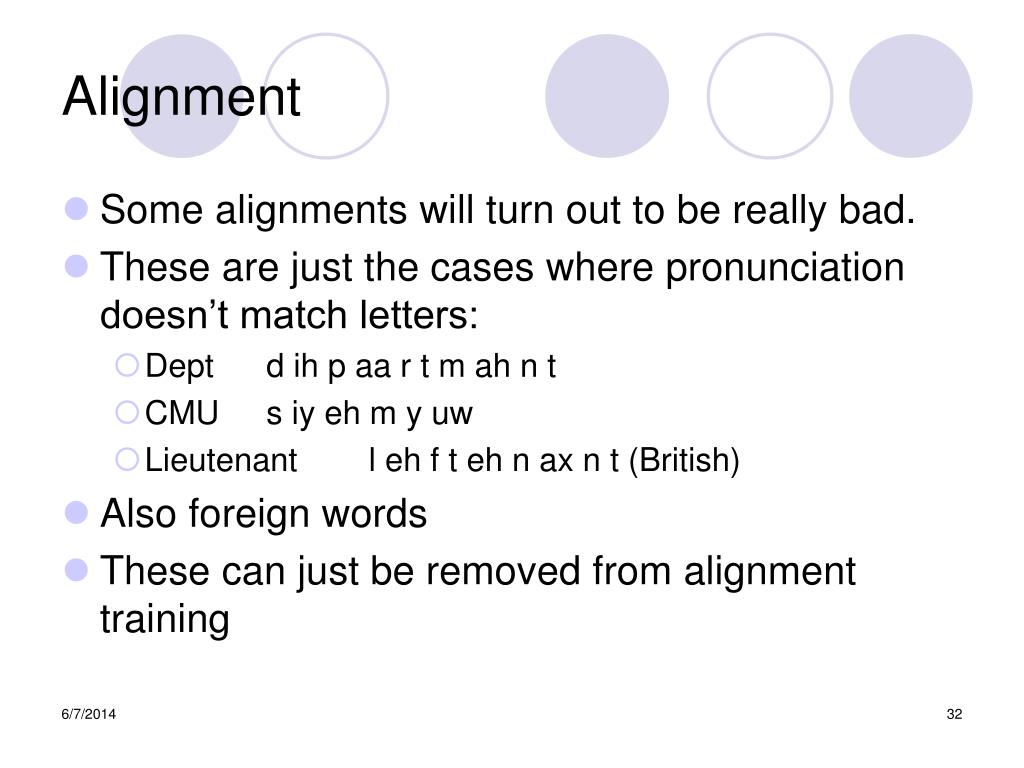 Alignment

Some alignments will turn out to be really bad.

These are just the cases where pronunciation doesn’t match letters:

Dept d ih p aa r t m ah n t

CMU s iy eh m y uw

Lieutenant l eh f t eh n ax n t (British)

Also foreign words

These can just be removed from alignment training

6/7/2014

32